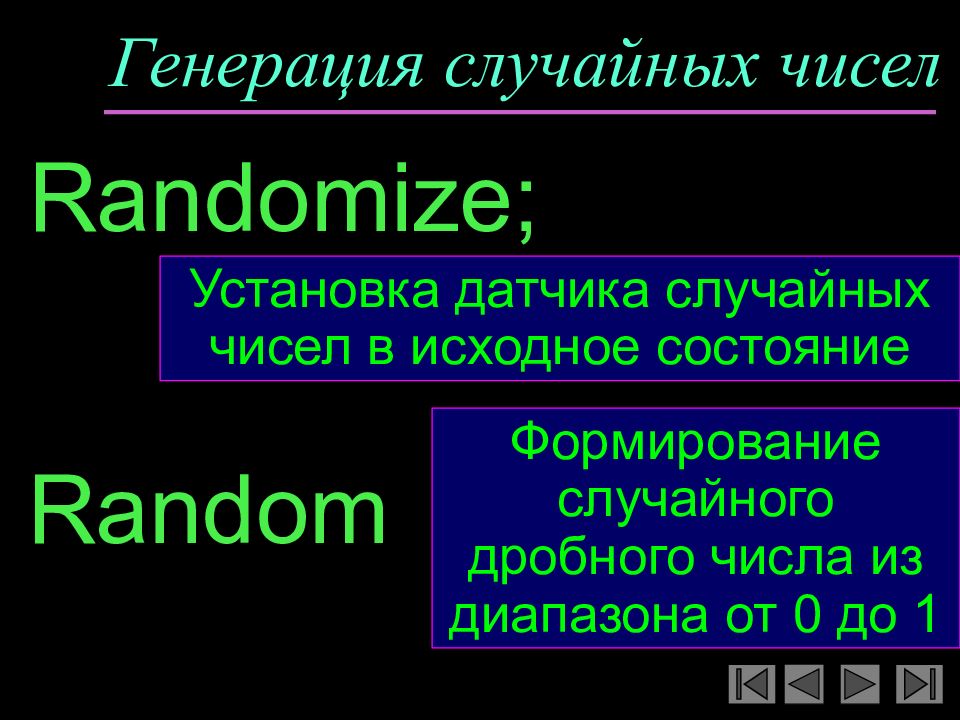 Генерация случайных чисел

Randomize;

Установка датчика случайных чисел в исходное состояние

Random

Формирование случайного дробного числа из диапазона от 0 до 1